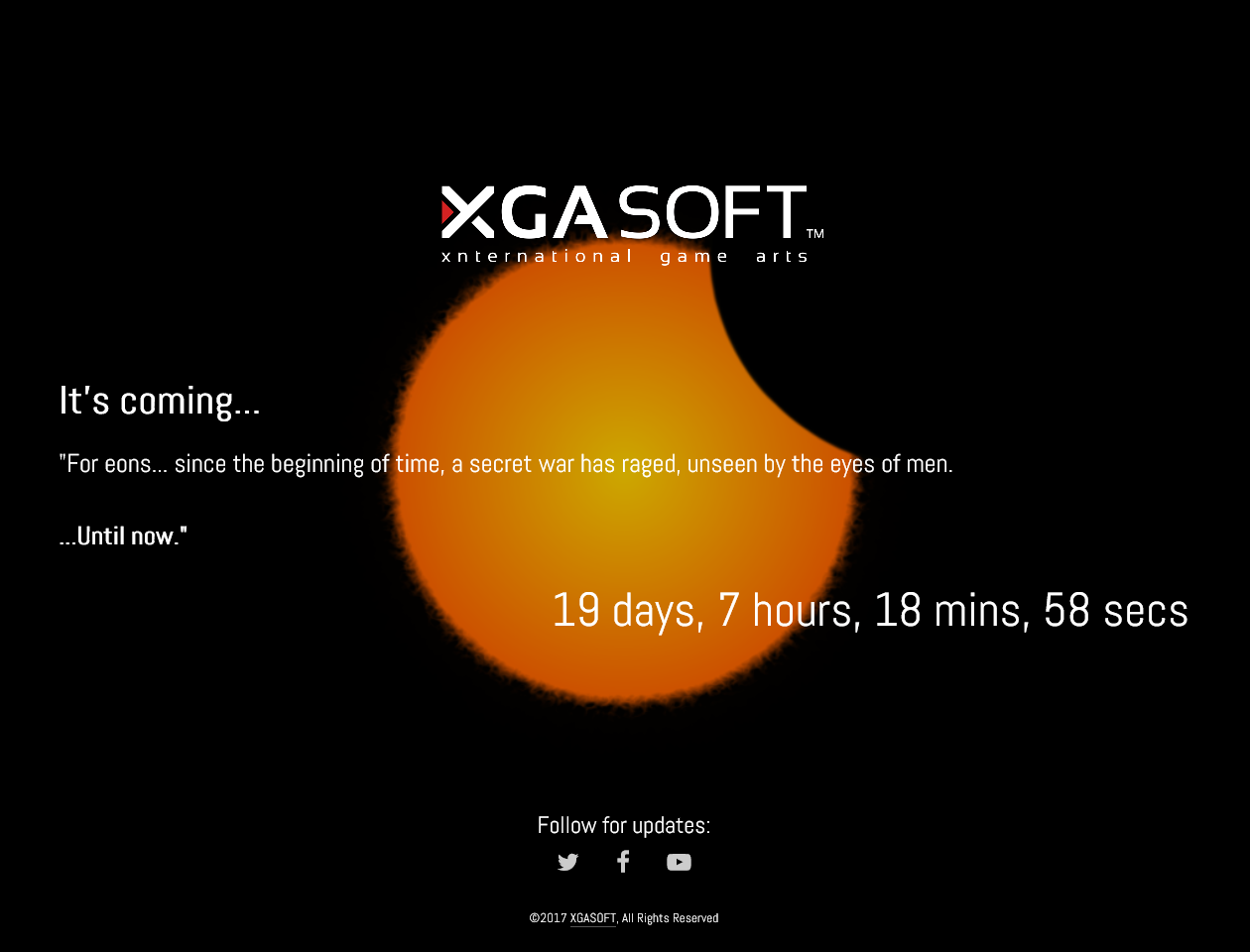 XGASOFT™
xnternational game arts

It's coming...

"For eons... since the beginning of time, a secret war has raged, unseen by the eyes of men.

...Until now."

19 days, 7 hours, 18 mins, 58 secs

Follow for updates:

©2017 XGASOFT, All Rights Reserved